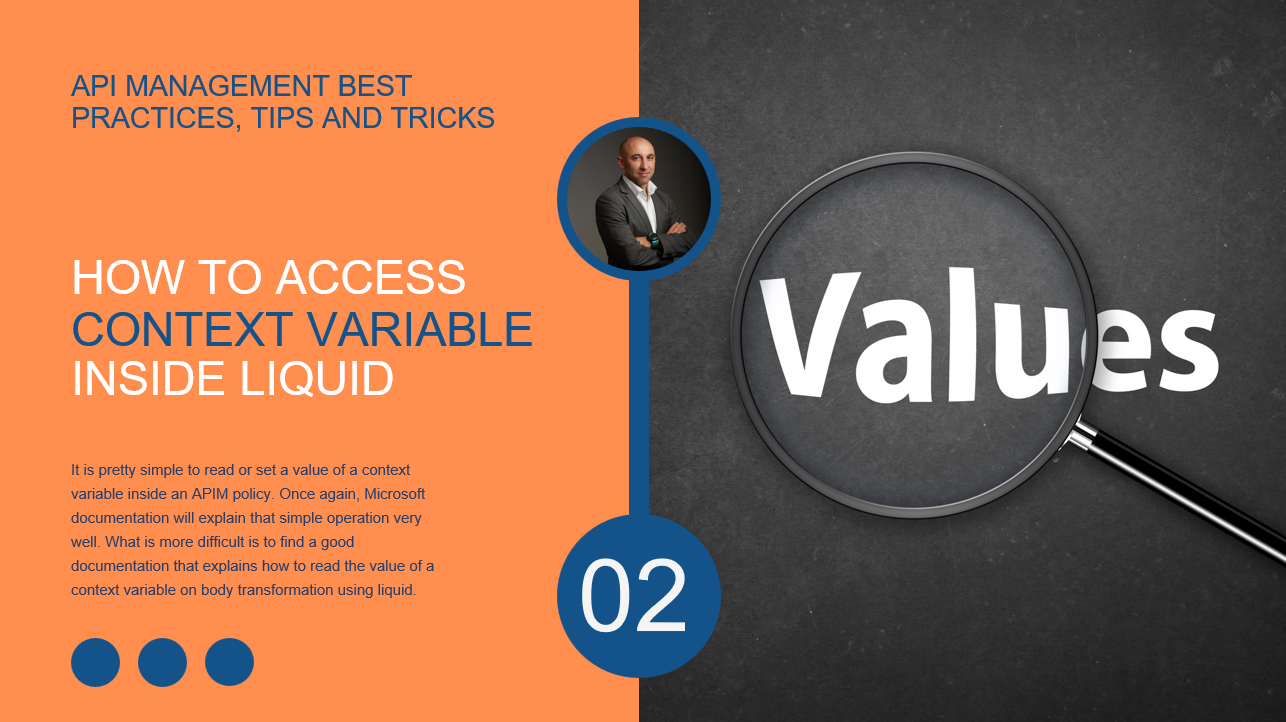 API MANAGEMENT BEST PRACTICES, TIPS AND TRICKS

HOW TO ACCESS CONTEXT VARIABLE INSIDE LIQUID

It is pretty simple to read or set a value of a context variable inside an APIM policy. Once again, Microsoft documentation will explain that simple operation very well. What is more difficult is to find a good documentation that explains how to read the value of a context variable on body transformation using liquid.

02

Values